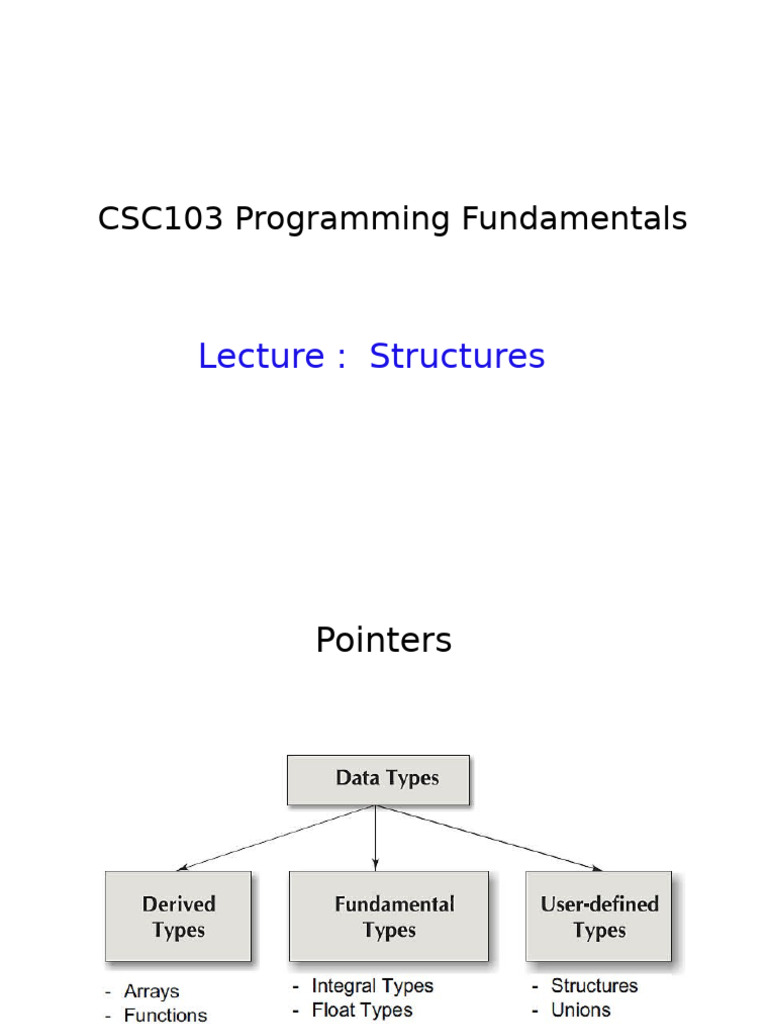 CSC103 Programming Fundamentals

Lecture : Structures

Pointers

Data Types

Derived Types

Fundamental Types

User-defined Types

- Arrays
- Functions

- Integral Types
- Float Types

- Structures
- Unions